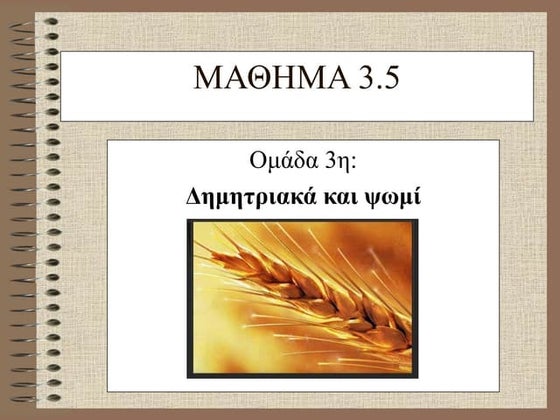 ΜΑΘΗΜΑ 3.5

Ομάδα 3η:

Δημητριακά και ψωμί